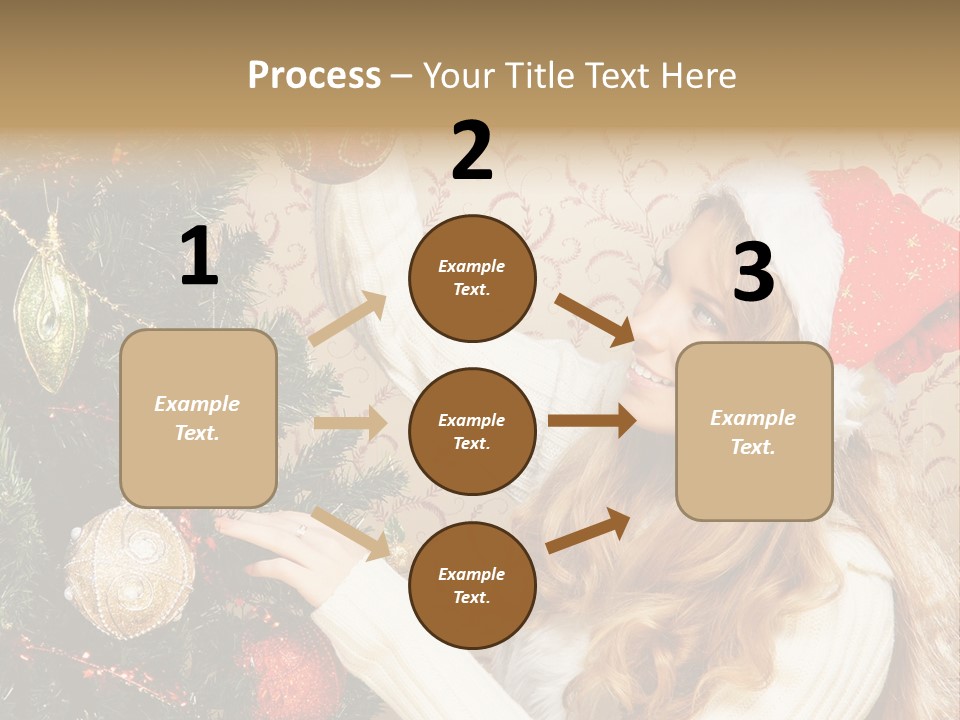 Process – Your Title Text Here

1

Example Text.

2

Example Text.

Example Text.

Example Text.

3

Example Text.